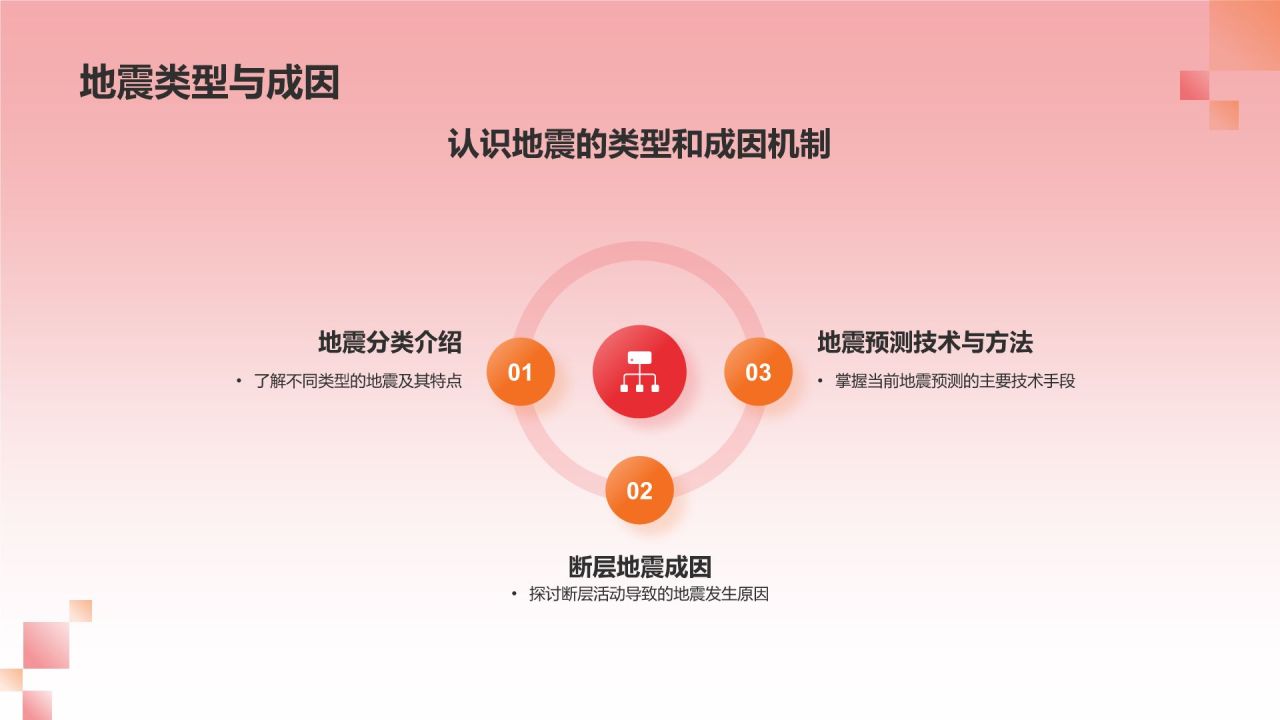 地震类型与成因

认识地震的类型和成因机制

地震分类介绍

• 了解不同类型的地震及其特点

01

03

地震预测技术与方法

• 掌握当前地震预测的主要技术手段

02

断层地震成因

• 探讨断层活动导致的地震发生原因